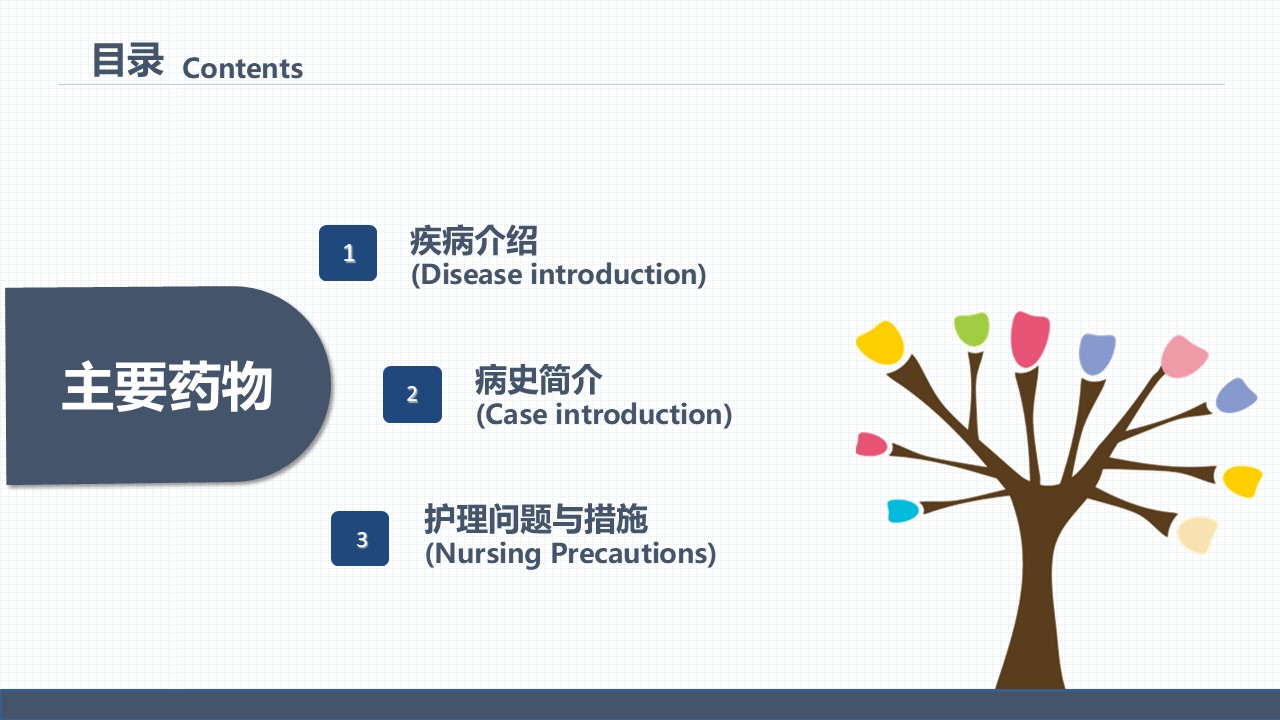 目录 Contents

主要药物

1 疾病介绍
(Disease introduction)

2 病史简介
(Case introduction)

3 护理问题与措施
(Nursing Precautions)